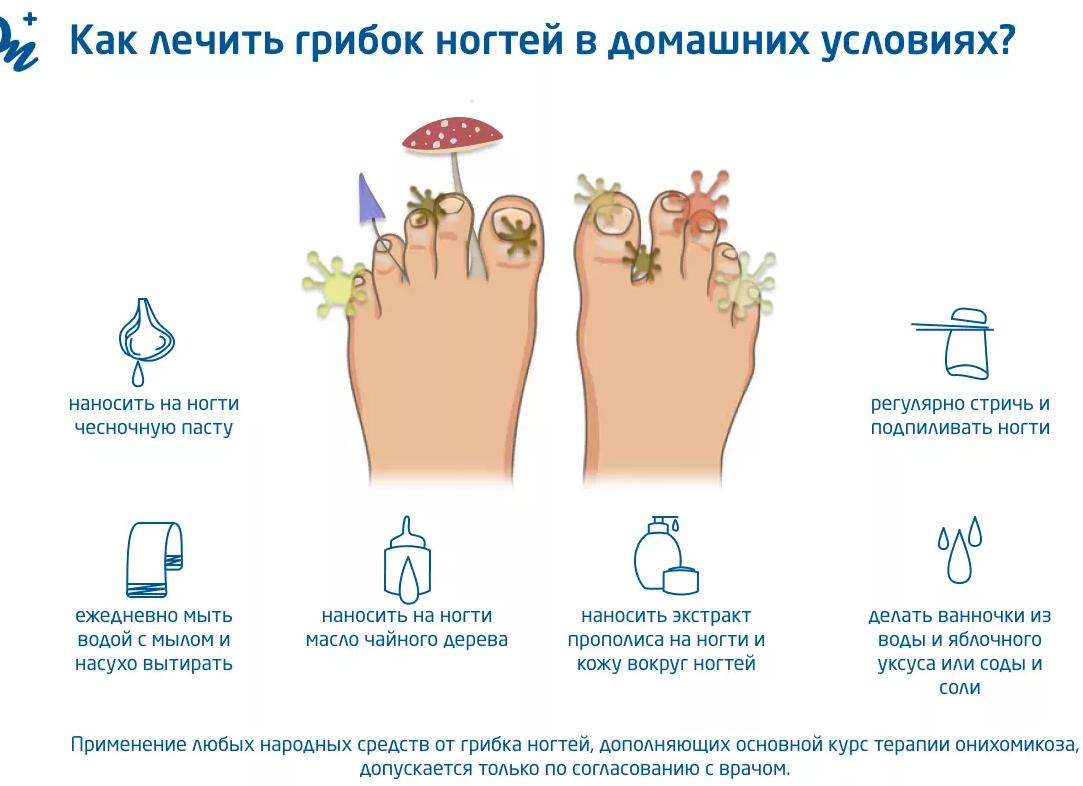 Как лечить грибок ногтей в домашних условиях?

наносить на ногти чесночную пасту

регулярно стричь и подпиливать ногти

ежедневно мыть водой с мылом и насухо вытирать

наносить на ногти масло чайного дерева

наносить экстракт прополиса на ногти и кожу вокруг ногтей

делать ванночки из воды и яблочного уксуса или соды и соли

Применение любых народных средств от грибка ногтей, дополняющих основной курс терапии онихомикоза, допускается только по согласованию с врачом.